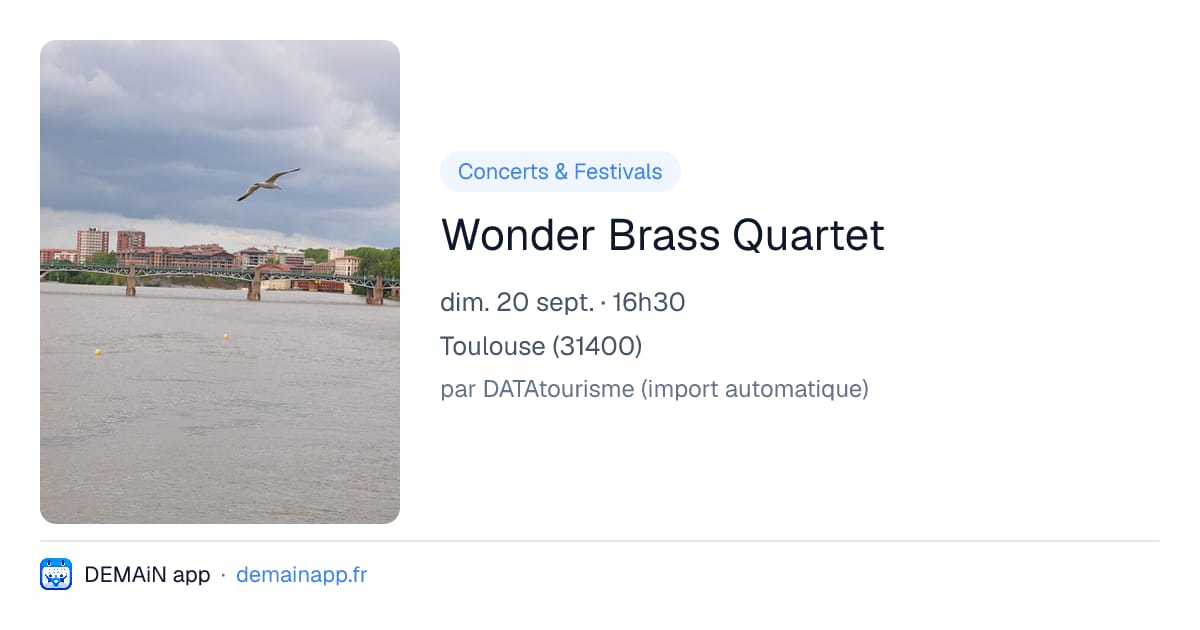 Concerts & Festivals

Wonder Brass Quartet

dim. 20 sept. · 16h30

Toulouse (31400)

par DATAtourisme (import automatique)

DEMAiN app · demainapp.fr